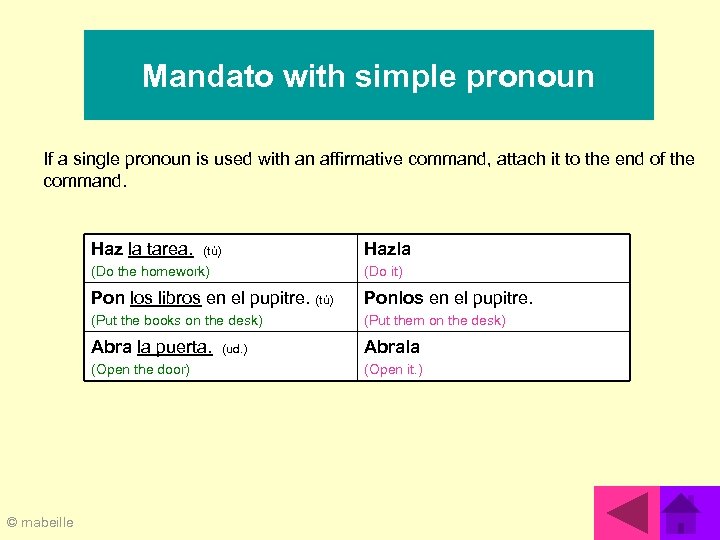 Mandato with simple pronoun

If a single pronoun is used with an affirmative command, attach it to the end of the command.

| Haz la tarea. (tú) (Do the homework) | Hazla (Do it) |
|---|---|
| Pon los libros en el pupitre. (tú) (Put the books on the desk) | Ponlos en el pupitre. (Put them on the desk) |
| Abra la puerta. (ud.) (Open the door) | Abrala (Open it.) |

© mabeille